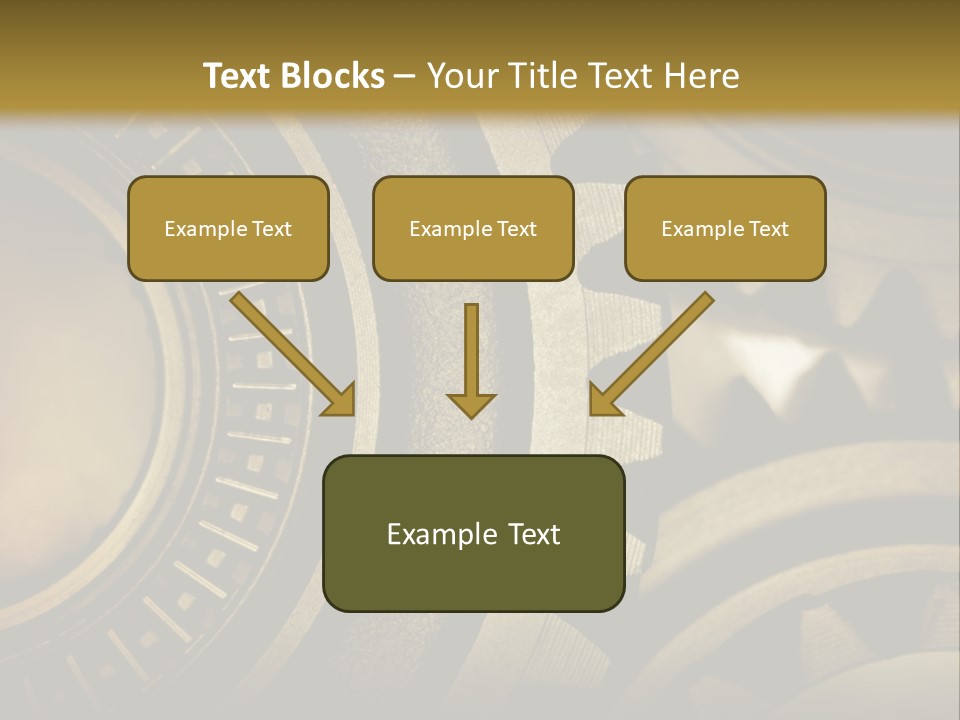 Text Blocks – Your Title Text Here

Example Text

Example Text

Example Text

Example Text